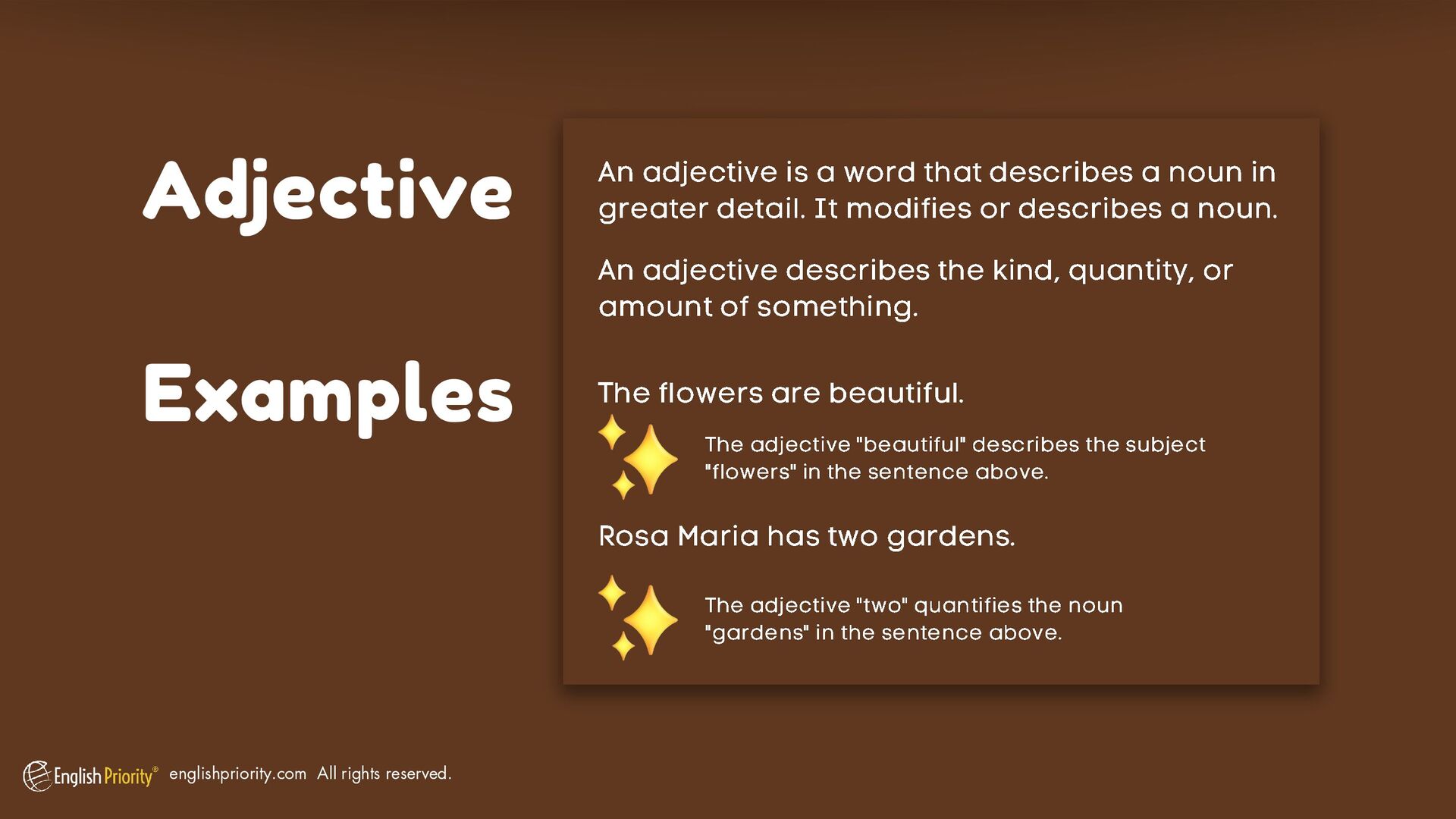 Adjective

Examples

An adjective is a word that describes a noun in greater detail. It modifies or describes a noun.

An adjective describes the kind, quantity, or amount of something.

The flowers are beautiful.

The adjective "beautiful" describes the subject "flowers" in the sentence above.

Rosa Maria has two gardens.

The adjective "two" quantifies the noun "gardens" in the sentence above.

English Priority® englishpriority.com All rights reserved.